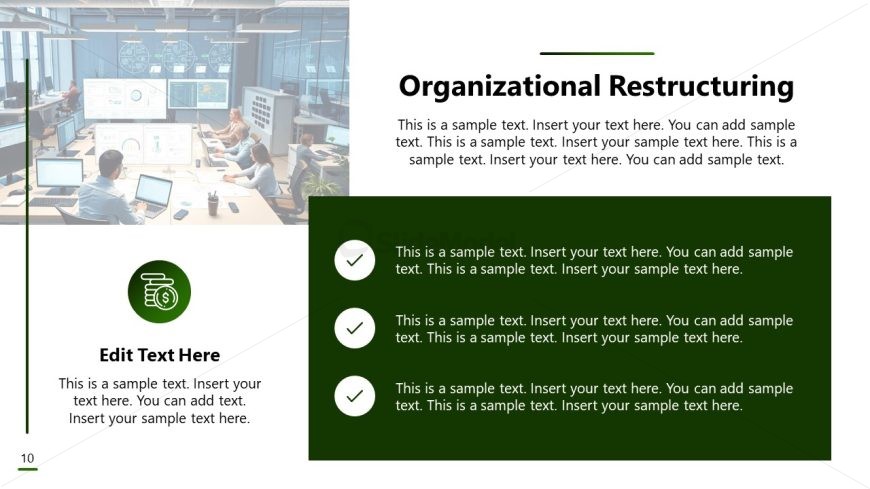 Organizational Restructuring

This is a sample text. Insert your text here. You can add sample text. This is a sample text. Insert your sample text here. This is a sample text. Insert your text here. You can add sample text.

This is a sample text. Insert your text here. You can add sample text. This is a sample text. Insert your sample text here.

This is a sample text. Insert your text here. You can add sample text. This is a sample text. Insert your sample text here.

This is a sample text. Insert your text here. You can add sample text. This is a sample text. Insert your sample text here.

Edit Text Here

This is a sample text. Insert your text here. You can add text. Insert your sample text here.

10